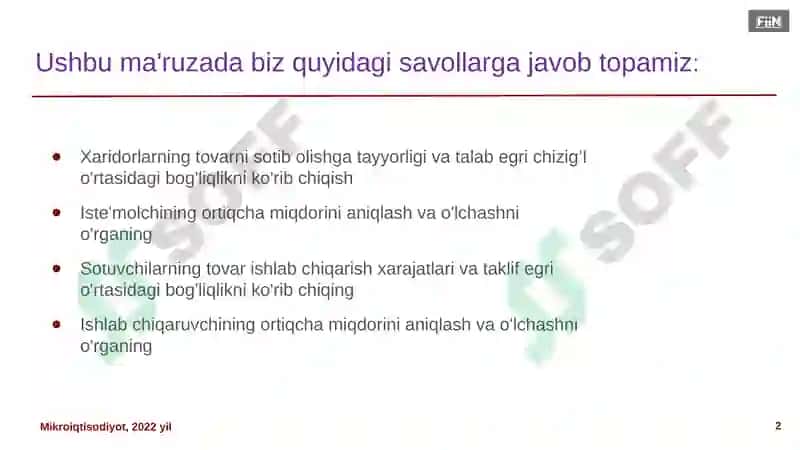 FiiN

Ushbu ma'ruzada biz quyidagi savollarga javob topamiz:

- Xaridorlarning tovarni sotib olishga tayyorligi va talab egri chizig'I o'rtasidagi bog'liqlikni ko'rib chiqish
- Iste'molchining ortiqcha miqdorini aniqlash va o'lchashni o'rganing
- Sotuvchilarning tovar ishlab chiqarish xarajatlari va taklif egri o'rtasidagi bog'liqlikni ko'rib chiqing
- Ishlab chiqaruvchining ortiqcha miqdorini aniqlash va o'lchashni o'rganing

SOFF SOFF

Mikroiqtisodiyot, 2022 yil

2